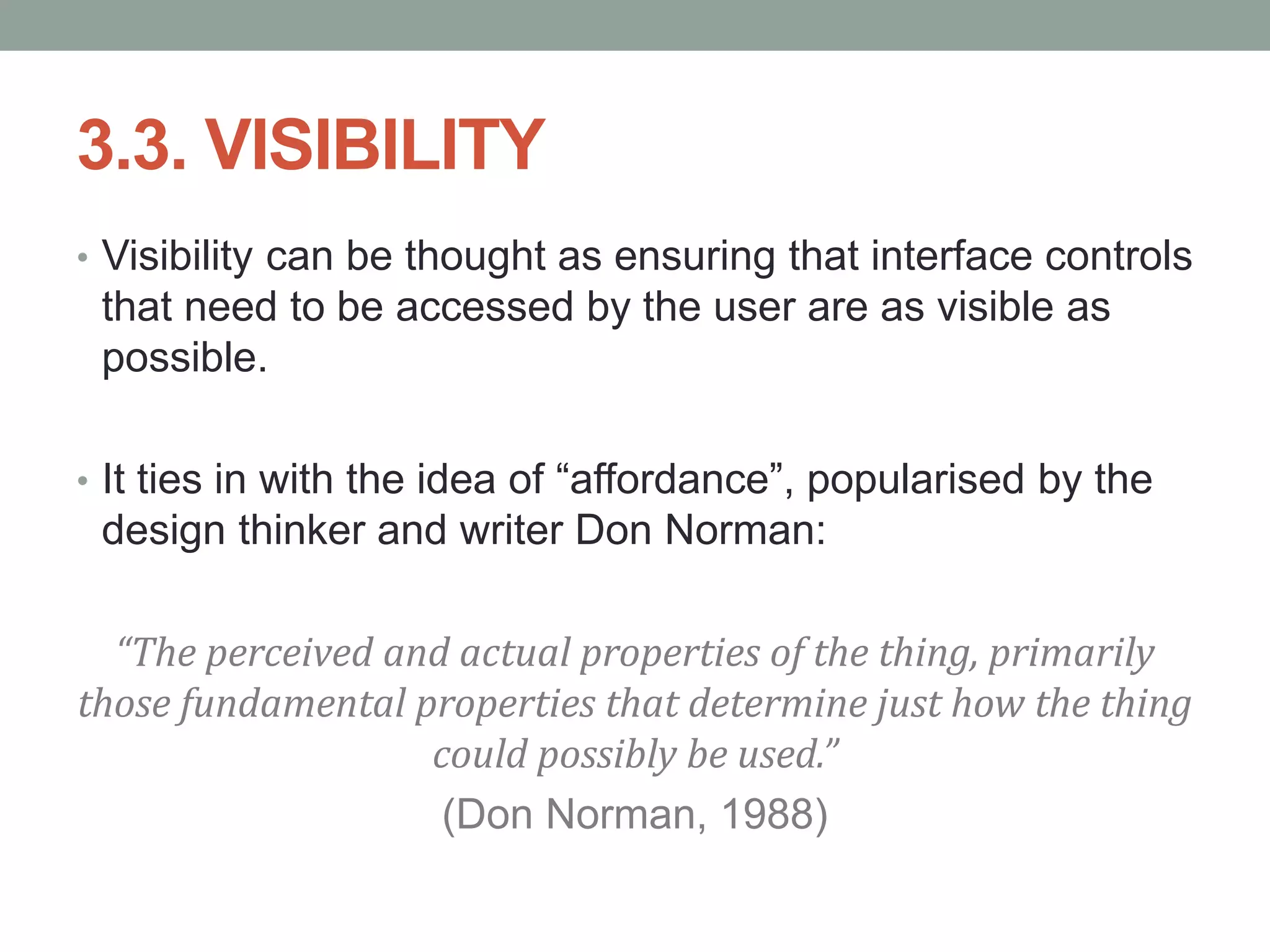 3.3. VISIBILITY

• Visibility can be thought as ensuring that interface controls that need to be accessed by the user are as visible as possible.

• It ties in with the idea of “affordance”, popularised by the design thinker and writer Don Norman:

“The perceived and actual properties of the thing, primarily those fundamental properties that determine just how the thing could possibly be used.”

(Don Norman, 1988)